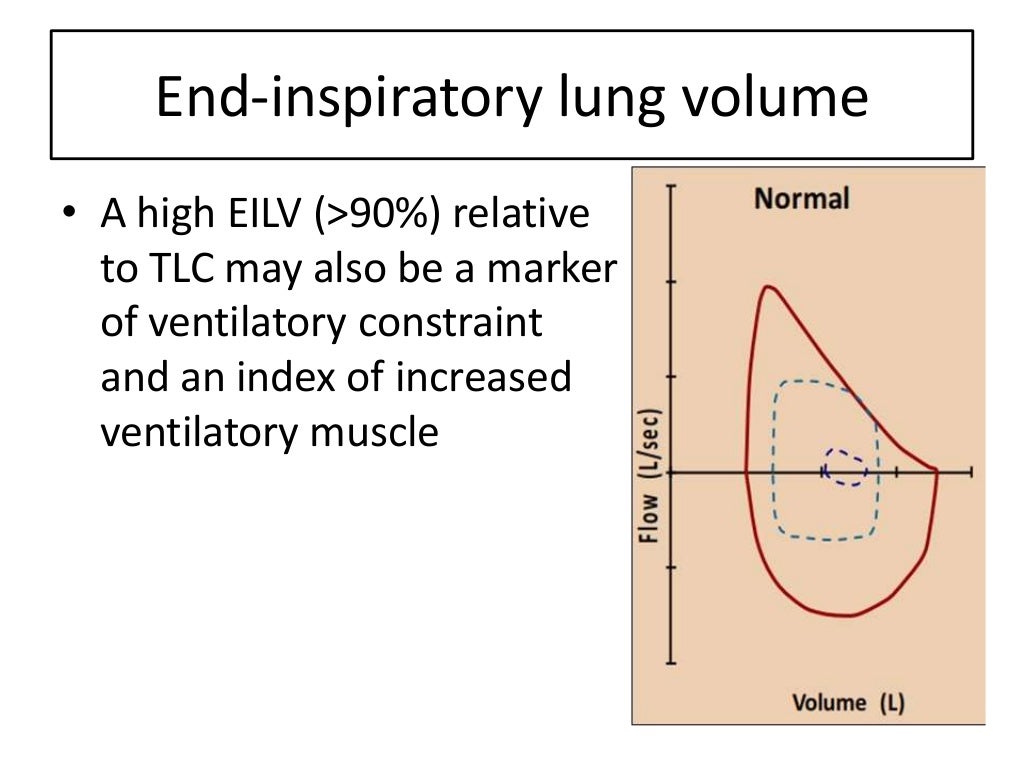 End-inspiratory lung volume

• A high EILV (>90%) relative to TLC may also be a marker of ventilatory constraint and an index of increased ventilatory muscle

Normal

Flow (L/sec)

Volume (L)